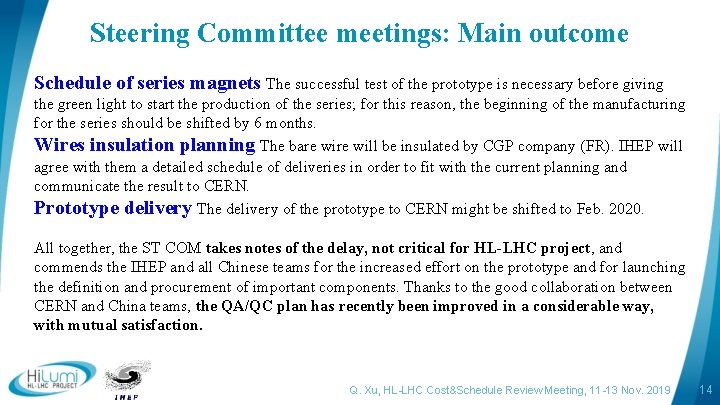 Steering Committee meetings: Main outcome

Schedule of series magnets The successful test of the prototype is necessary before giving the green light to start the production of the series; for this reason, the beginning of the manufacturing for the series should be shifted by 6 months.

Wires insulation planning The bare wire will be insulated by CGP company (FR). IHEP will agree with them a detailed schedule of deliveries in order to fit with the current planning and communicate the result to CERN.

Prototype delivery The delivery of the prototype to CERN might be shifted to Feb. 2020.

All together, the ST COM takes notes of the delay, not critical for HL-LHC project, and commends the IHEP and all Chinese teams for the increased effort on the prototype and for launching the definition and procurement of important components. Thanks to the good collaboration between CERN and China teams, the QA/QC plan has recently been improved in a considerable way, with mutual satisfaction.

HiLumi HL-LHC PROJECT

IHEP

Q. Xu, HL-LHC Cost&Schedule Review Meeting, 11-13 Nov. 2019

14